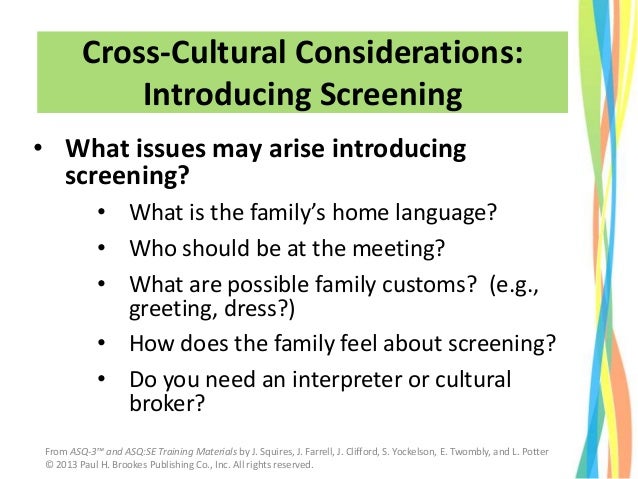 Cross-Cultural Considerations: Introducing Screening

• What issues may arise introducing screening?
  • What is the family's home language?
  • Who should be at the meeting?
  • What are possible family customs? (e.g., greeting, dress?)
  • How does the family feel about screening?
  • Do you need an interpreter or cultural broker?

From ASQ-3™ and ASQ:SE Training Materials by J. Squires, J. Farrell, J. Clifford, S. Yockelson, E. Twombly, and L. Potter © 2013 Paul H. Brookes Publishing Co., Inc. All rights reserved.